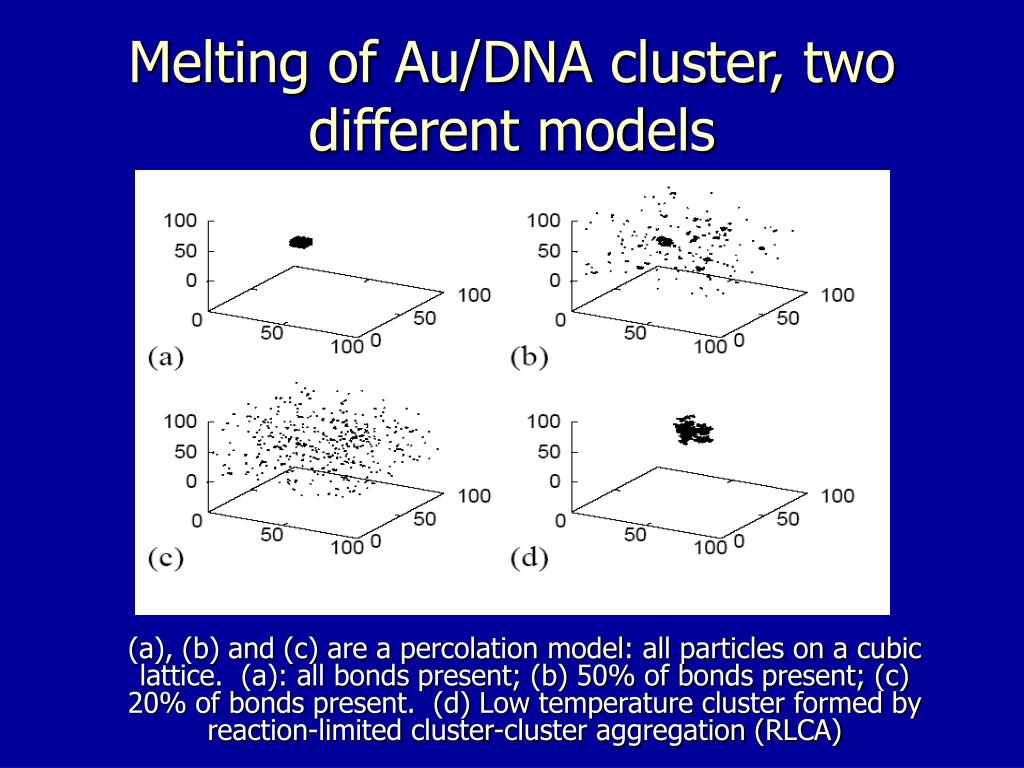 Melting of Au/DNA cluster, two different models

100
50
0
0
50
100
0
50
100
(a)

100
50
0
0
50
100
0
50
100
(b)

100
50
0
0
50
100
0
50
100
(c)

100
50
0
0
50
100
0
50
100
(d)

(a), (b) and (c) are a percolation model: all particles on a cubic lattice. (a): all bonds present; (b) 50% of bonds present; (c) 20% of bonds present. (d) Low temperature cluster formed by reaction-limited cluster-cluster aggregation (RLCA)